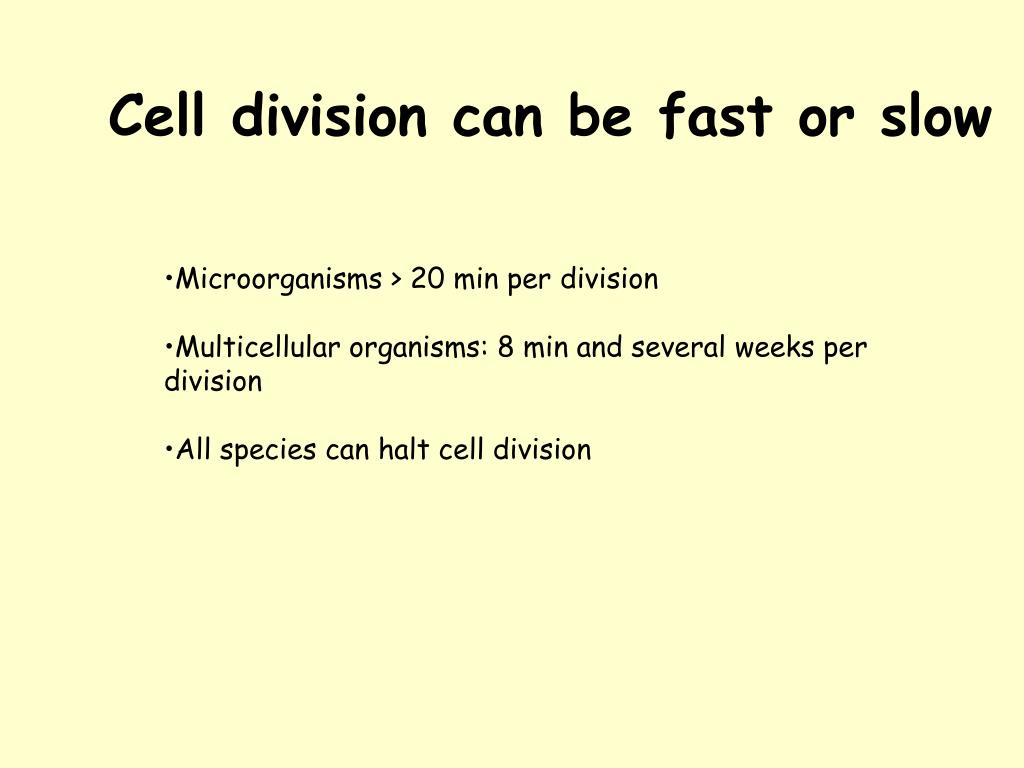 Cell division can be fast or slow

•Microorganisms > 20 min per division

•Multicellular organisms: 8 min and several weeks per division

•All species can halt cell division